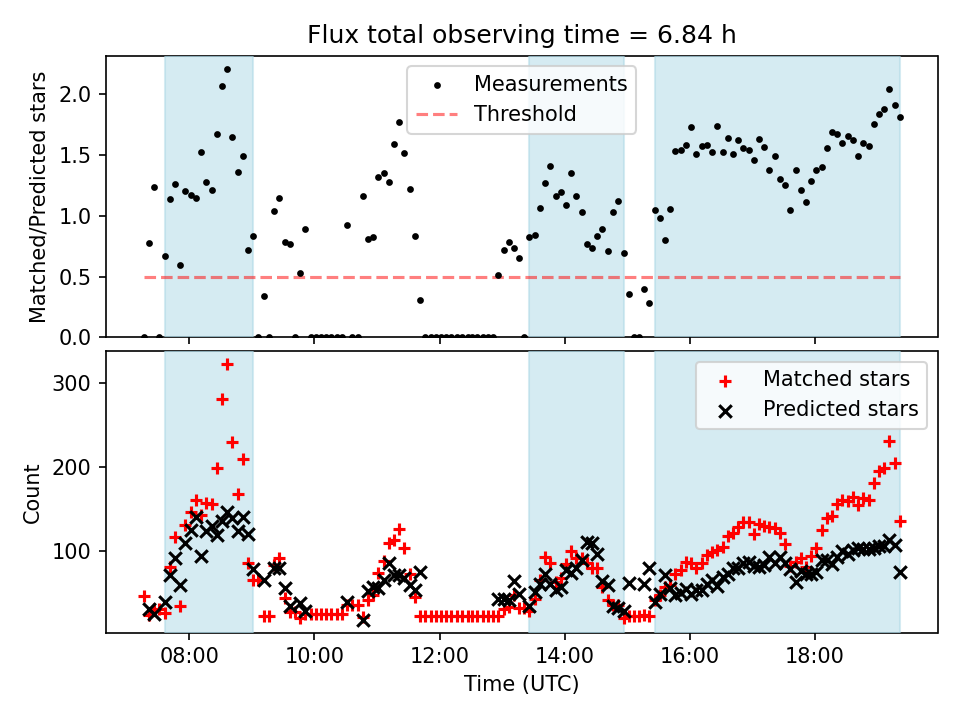 Flux total observing time = 6.84 h

Matched/Predicted stars

2.0
1.5
1.0
0.5
0.0

Measurements
Threshold

Count

300
200
100

Matched stars
Predicted stars

08:00
10:00
12:00
14:00
16:00
18:00

Time (UTC)